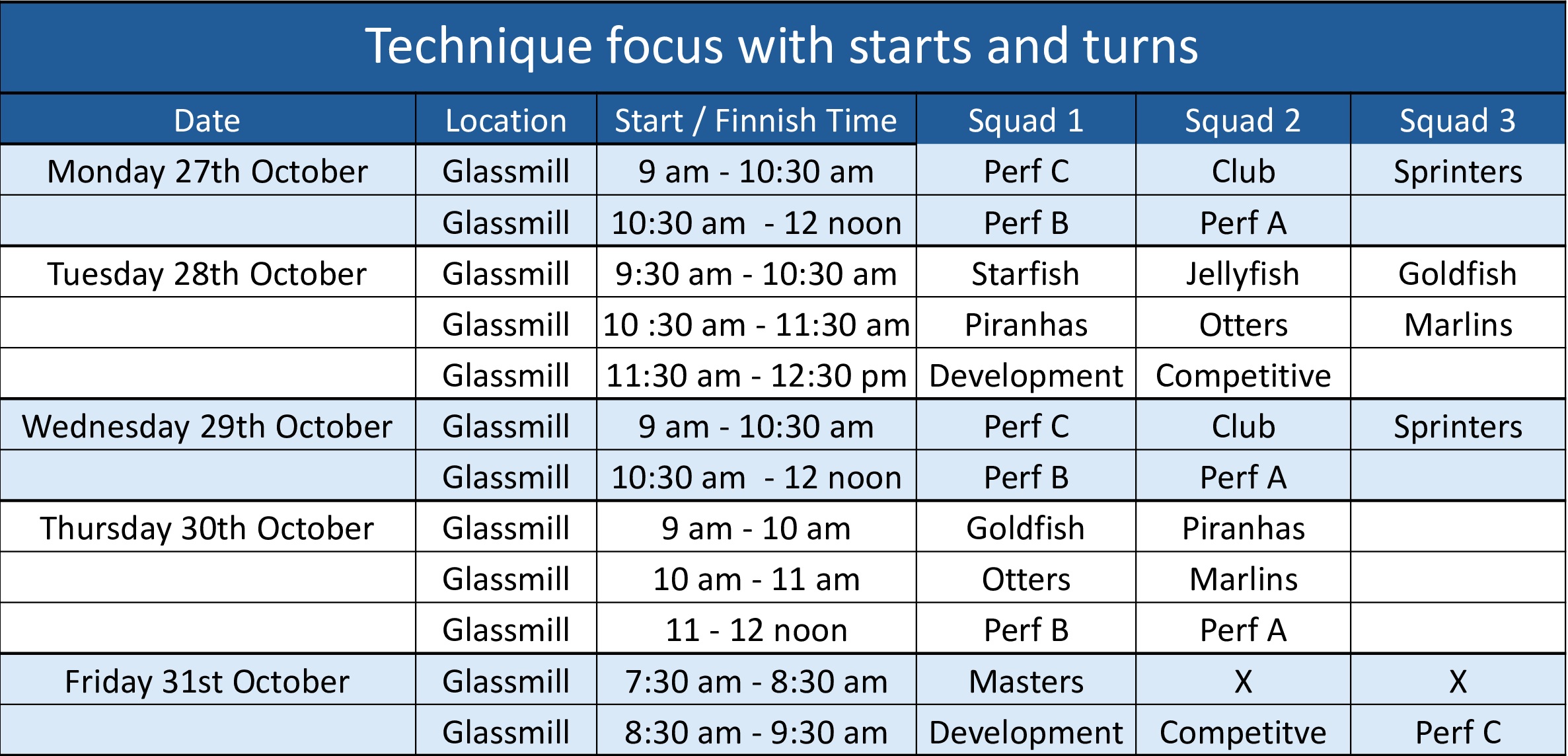 Technique focus with starts and turns

| Date | Location | Start / Finnish Time | Squad 1 | Squad 2 | Squad 3 |
|---|---|---|---|---|---|
| Monday 27th October | Glassmill | 9 am - 10:30 am | Perf C | Club | Sprinters |
| | Glassmill | 10:30 am - 12 noon | Perf B | Perf A | |
| Tuesday 28th October | Glassmill | 9:30 am - 10:30 am | Starfish | Jellyfish | Goldfish |
| | Glassmill | 10 :30 am - 11:30 am | Piranhas | Otters | Marlins |
| | Glassmill | 11:30 am - 12:30 pm | Development | Competitive | |
| Wednesday 29th October | Glassmill | 9 am - 10:30 am | Perf C | Club | Sprinters |
| | Glassmill | 10:30 am - 12 noon | Perf B | Perf A | |
| Thursday 30th October | Glassmill | 9 am - 10 am | Goldfish | Piranhas | |
| | Glassmill | 10 am - 11 am | Otters | Marlins | |
| | Glassmill | 11 - 12 noon | Perf B | Perf A | |
| Friday 31st October | Glassmill | 7:30 am - 8:30 am | Masters | X | X |
| | Glassmill | 8:30 am - 9:30 am | Development | Competitve | Perf C |